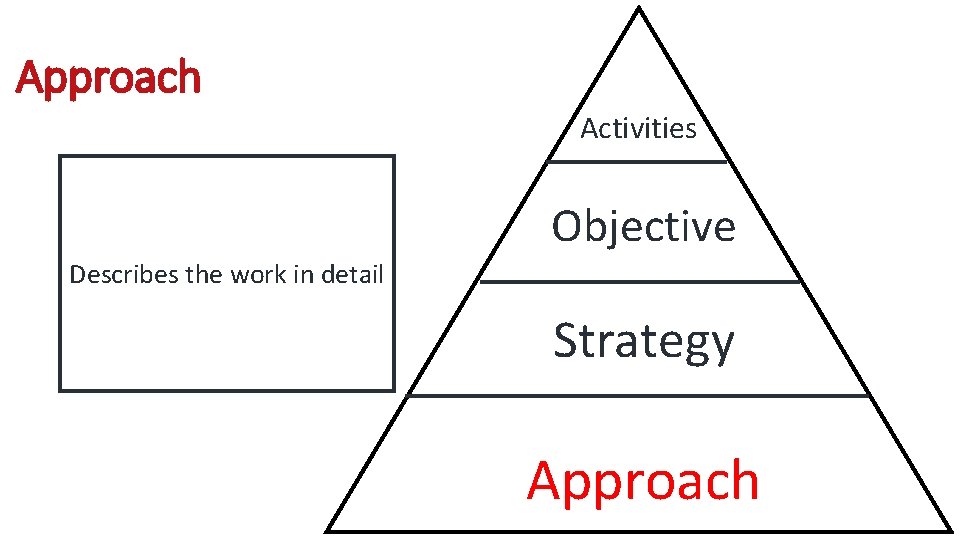 Approach

Describes the work in detail

Activities

Objective

Strategy

Approach